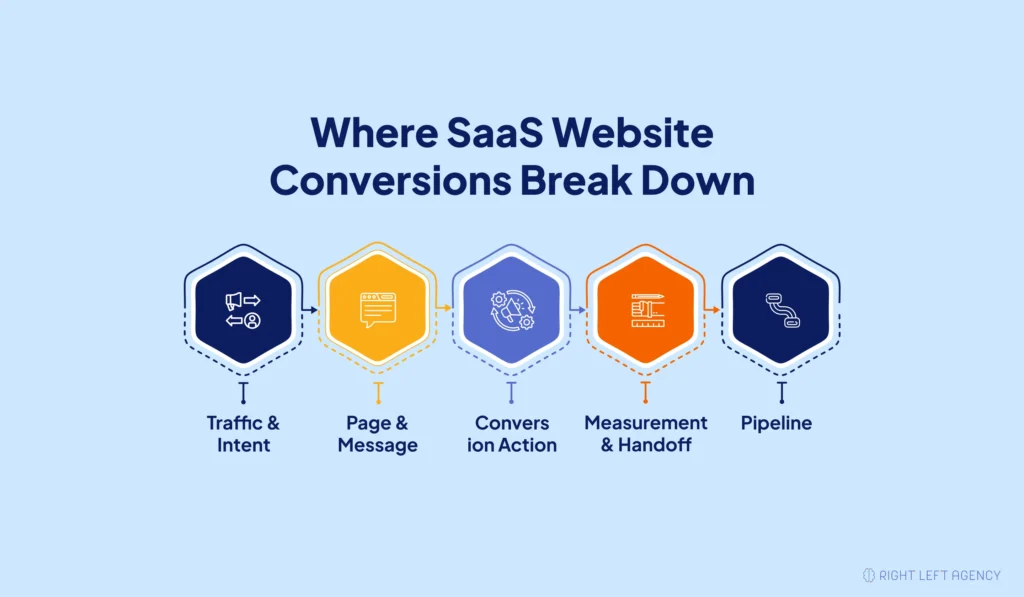 Where SaaS Website Conversions Break Down

Traffic & Intent

Page & Message

Convers ion Action

Measurement & Handoff

Pipeline

RIGHT LEFT AGENCY